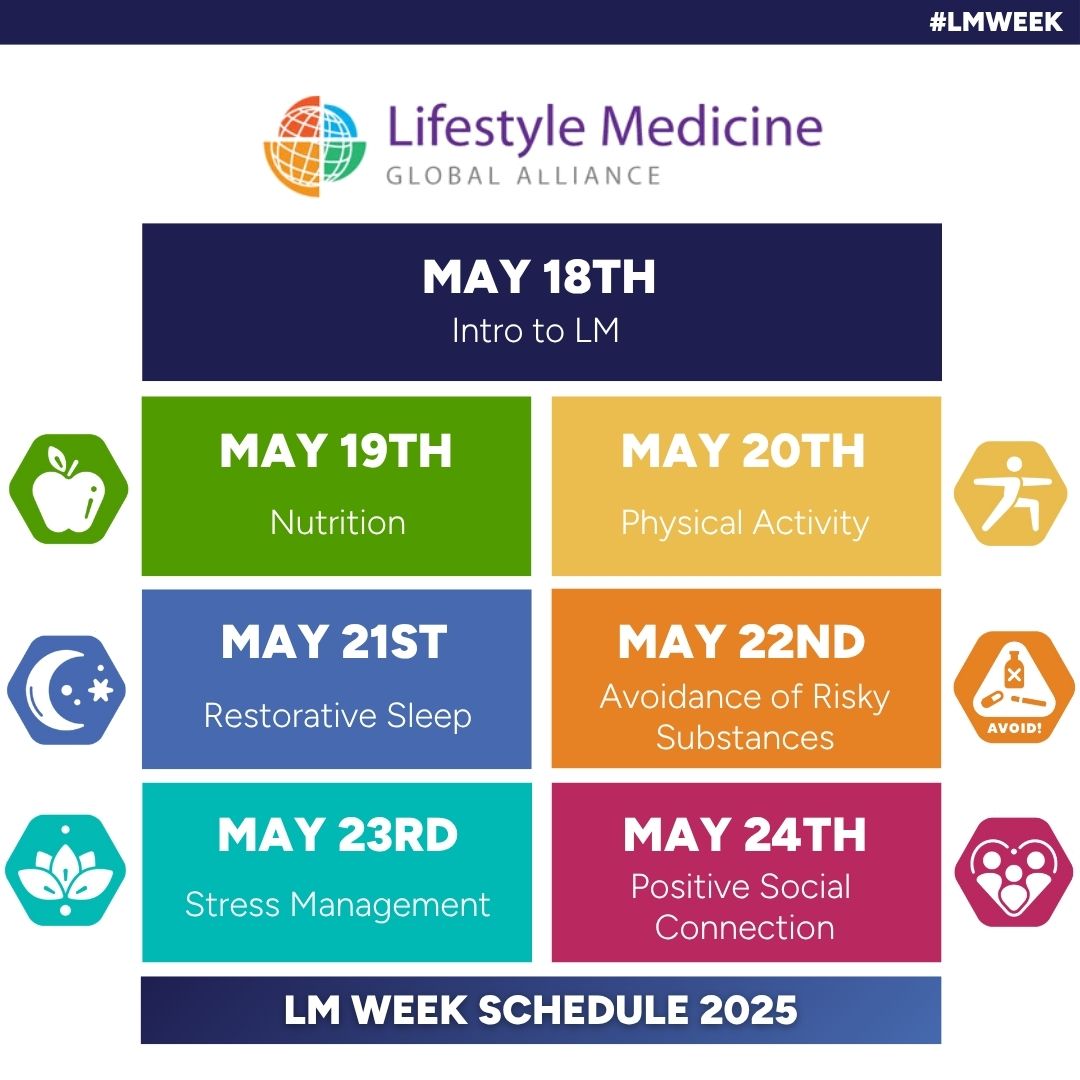 #LMWEEK

Lifestyle Medicine
GLOBAL ALLIANCE

MAY 18TH
Intro to LM

MAY 19TH
Nutrition

MAY 20TH
Physical Activity

MAY 21ST
Restorative Sleep

MAY 22ND
Avoidance of Risky Substances

AVOID!

MAY 23RD
Stress Management

MAY 24TH
Positive Social Connection

LM WEEK SCHEDULE 2025